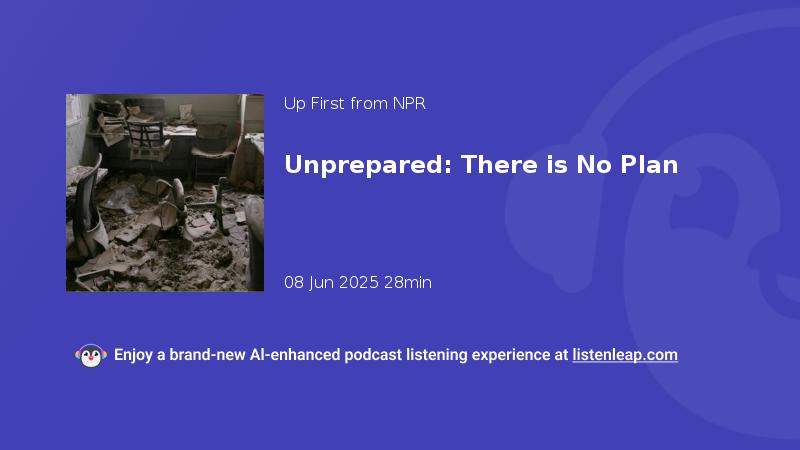 Up First from NPR

Unprepared: There is No Plan

08 Jun 2025 28min

Enjoy a brand-new AI-enhanced podcast listening experience at listenleap.com